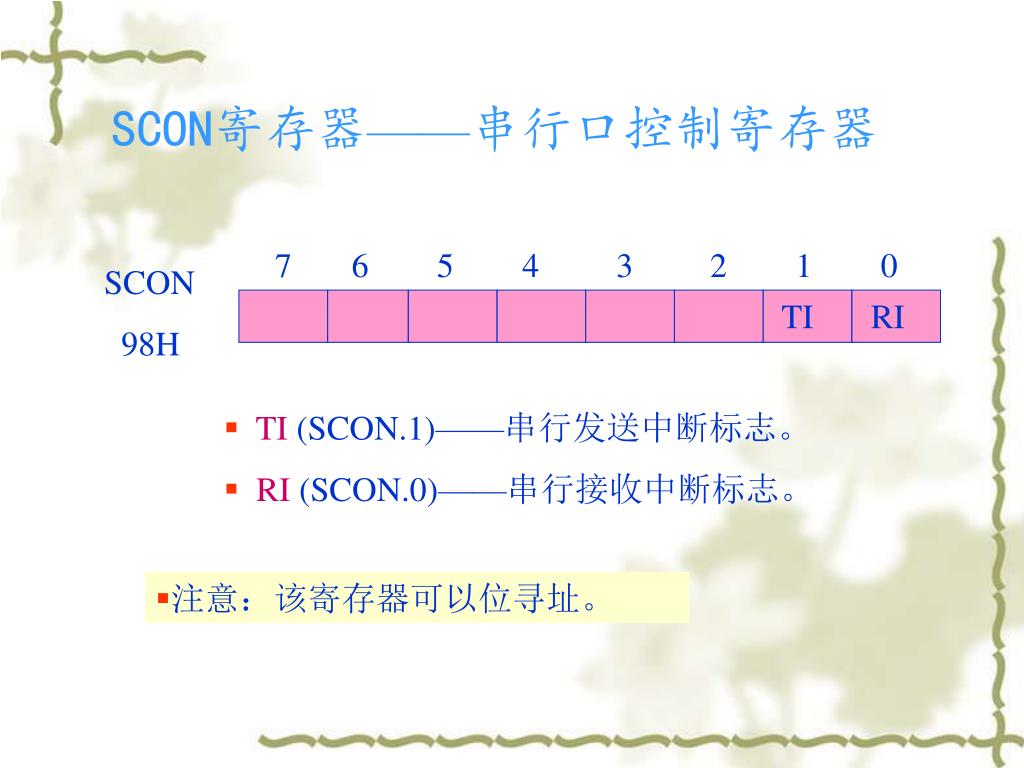 SCON寄存器——串行口控制寄存器

SCON
98H

| 7 | 6 | 5 | 4 | 3 | 2 | 1 | 0 |
|---|---|---|---|---|---|---|---|
|  |  |  |  |  |  | TI | RI |

▪ TI (SCON.1)——串行发送中断标志。
▪ RI (SCON.0)——串行接收中断标志。

▪注意：该寄存器可以位寻址。